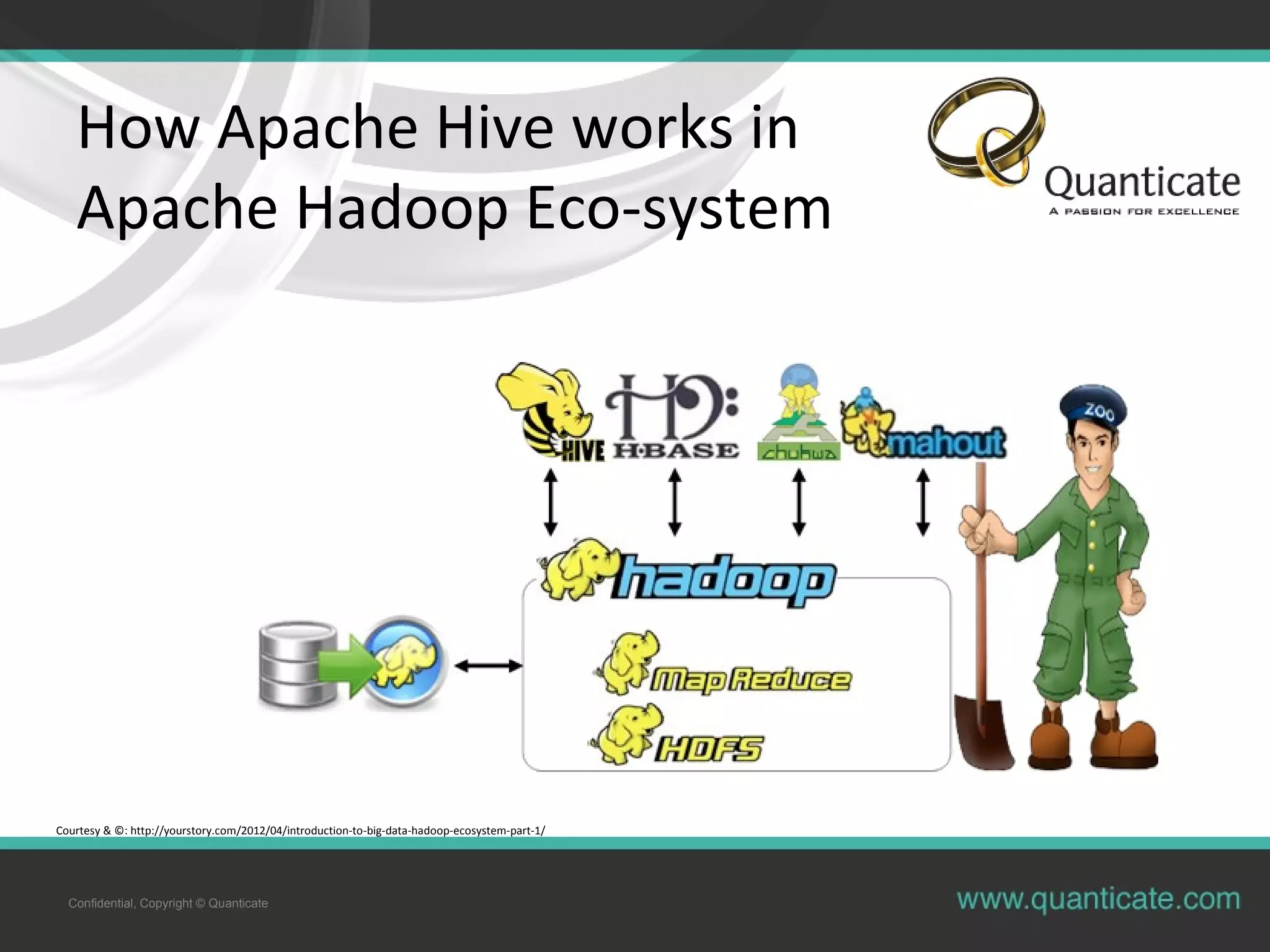 How Apache Hive works in Apache Hadoop Eco-system

Quanticate
A PASSION FOR EXCELLENCE

HIVE H·BASE chukwa mahout

ZOO

hadoop

Map Reduce

HDFS

Courtesy & ©: http://yourstory.com/2012/04/introduction-to-big-data-hadoop-ecosystem-part-1/

Confidential, Copyright © Quanticate

www.quanticate.com